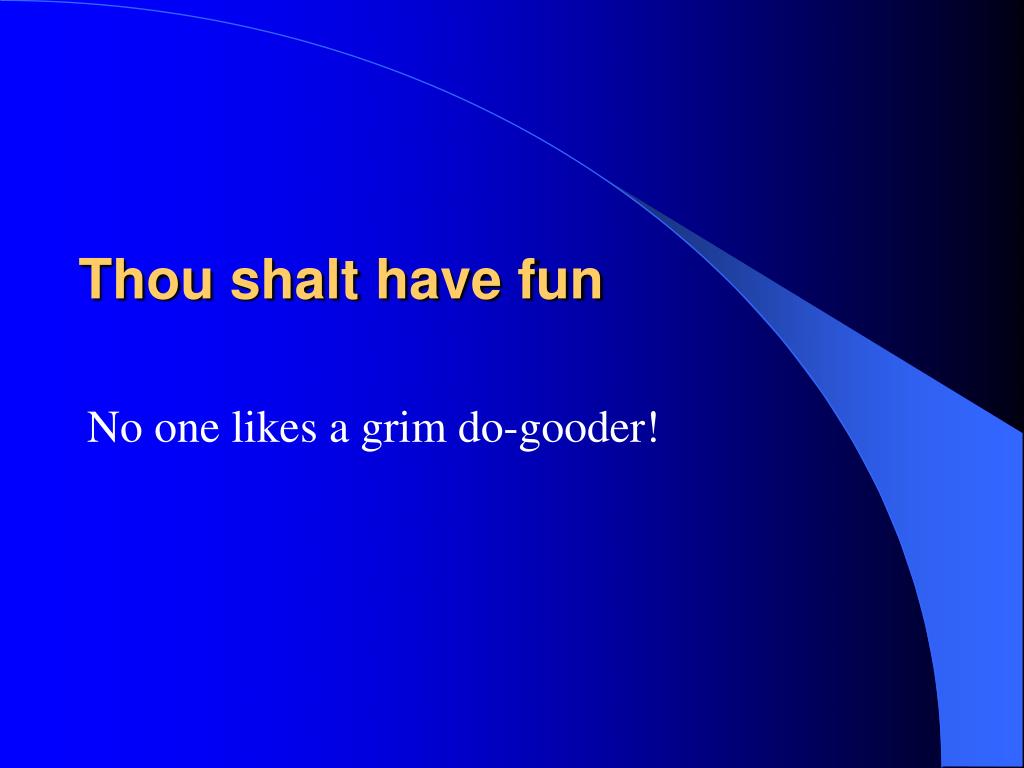 Thou shalt have fun

No one likes a grim do-gooder!